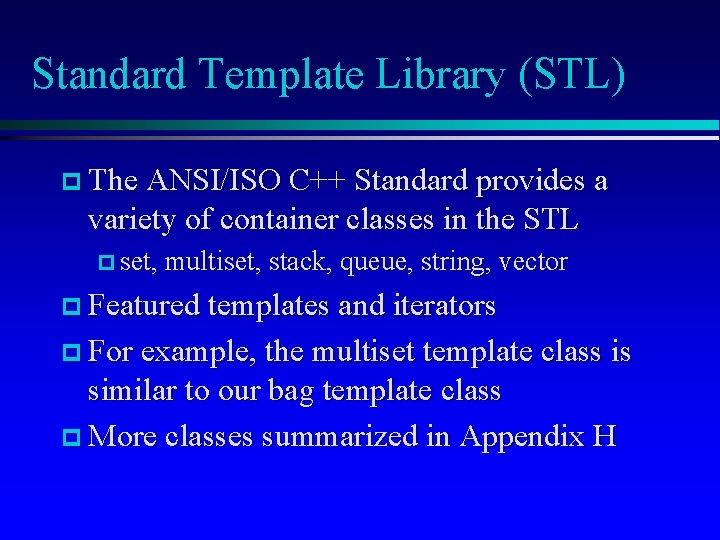 Standard Template Library (STL)

The ANSI/ISO C++ Standard provides a variety of container classes in the STL

set, multiset, stack, queue, string, vector

Featured templates and iterators

For example, the multiset template class is similar to our bag template class

More classes summarized in Appendix H